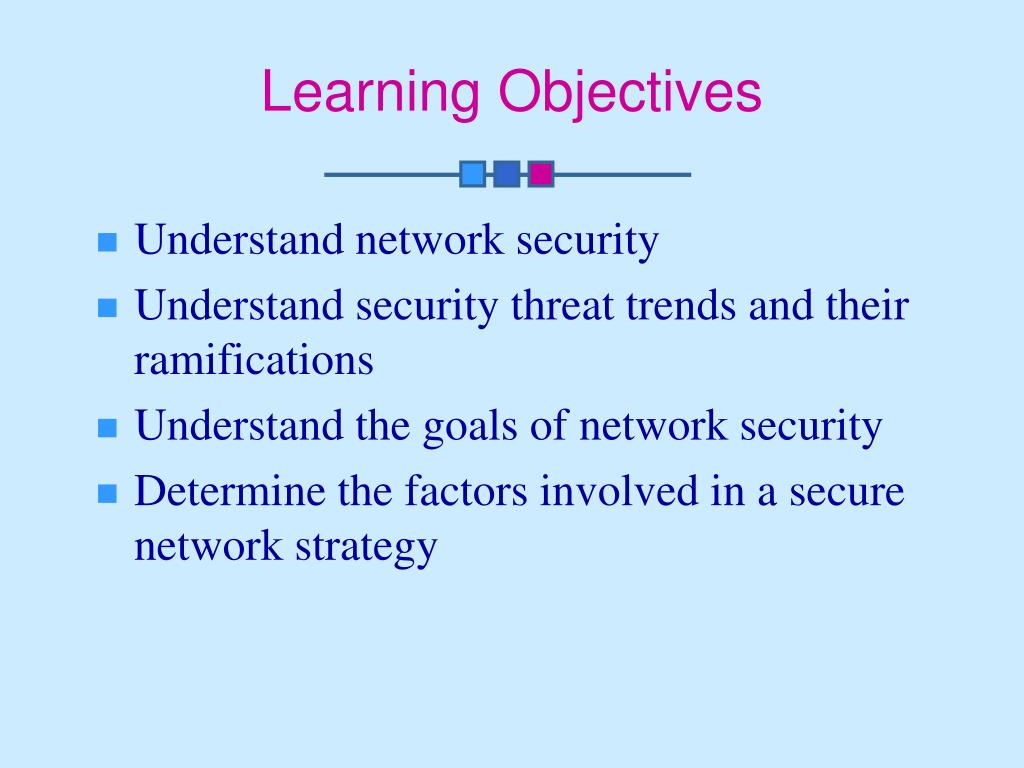 Learning Objectives

- Understand network security
- Understand security threat trends and their ramifications
- Understand the goals of network security
- Determine the factors involved in a secure network strategy